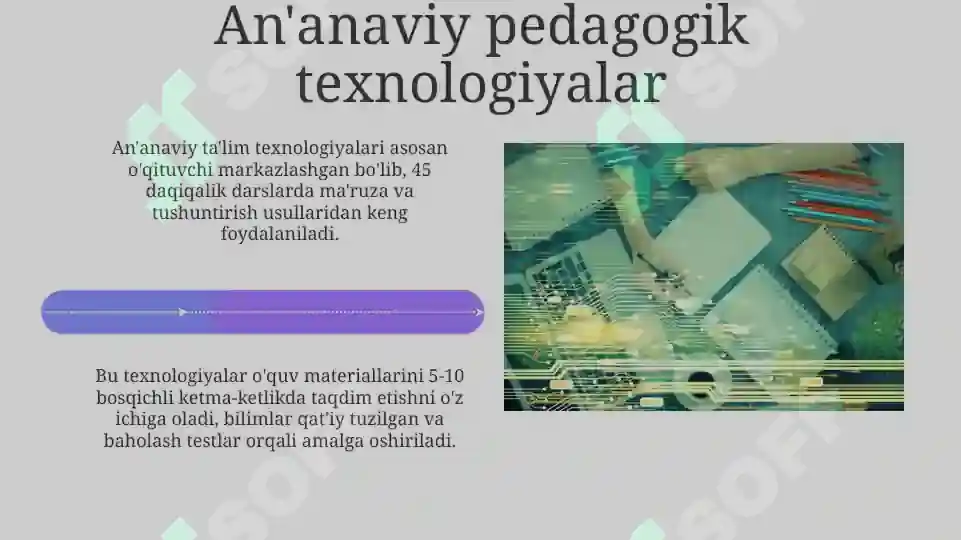 An'anaviy pedagogik texnologiyalar

An'anaviy ta'lim texnologiyalari asosan o'qituvchi markazlashgan bo'lib, 45 daqiqalik darslarda ma'ruza va tushuntirish usullaridan keng foydalaniladi.

Bu texnologiyalar o'quv materiallarini 5-10 bosqichli ketma-ketlikda taqdim etishni o'z ichiga oladi, bilimlar qat'iy tuzilgan va baholash testlar orqali amalga oshiriladi.